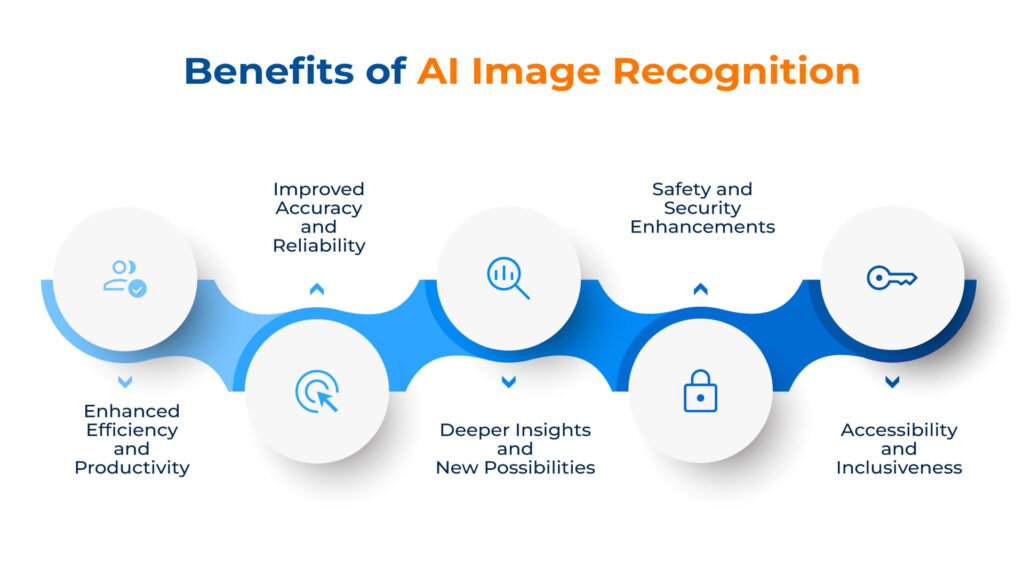 Benefits of AI Image Recognition

Enhanced Efficiency and Productivity

Improved Accuracy and Reliability

Deeper Insights and New Possibilities

Safety and Security Enhancements

Accessibility and Inclusiveness